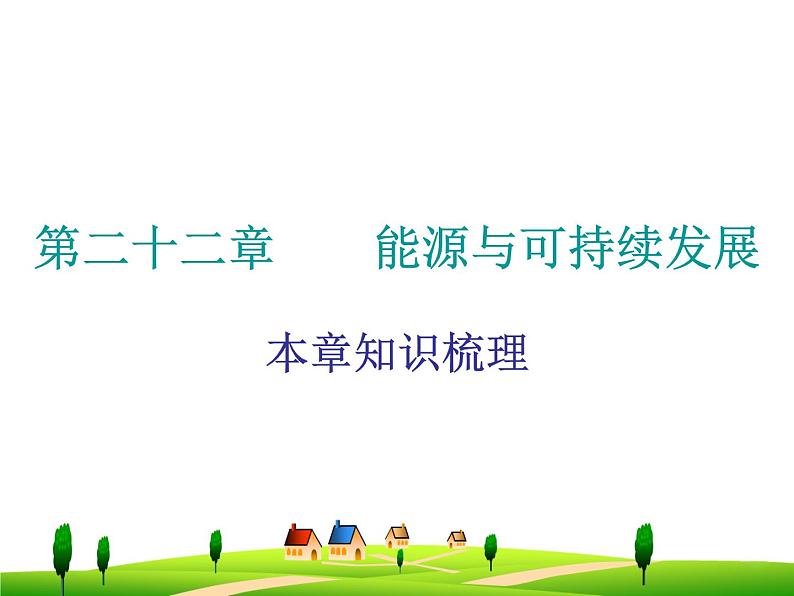 第二十二章　　能源与可持续发展

本章知识梳理